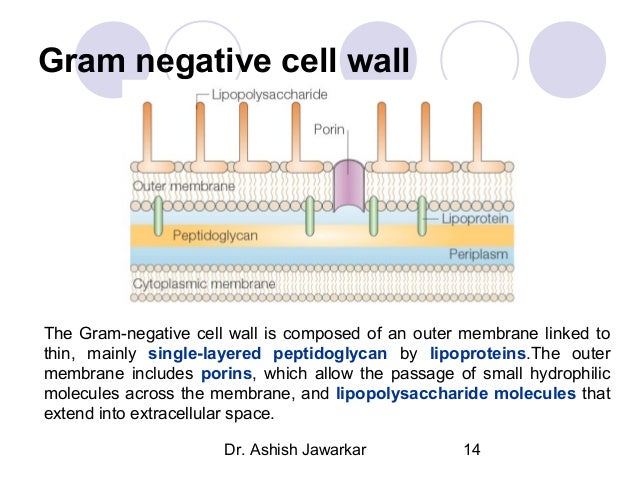 Gram negative cell wall

Lipopolysaccharide

Porin

Outer membrane

Lipoprotein

Peptidoglycan

Periplasm

Cytoplasmic membrane

The Gram-negative cell wall is composed of an outer membrane linked to thin, mainly single-layered peptidoglycan by lipoproteins.The outer membrane includes porins, which allow the passage of small hydrophilic molecules across the membrane, and lipopolysaccharide molecules that extend into extracellular space.

Dr. Ashish Jawarkar 14